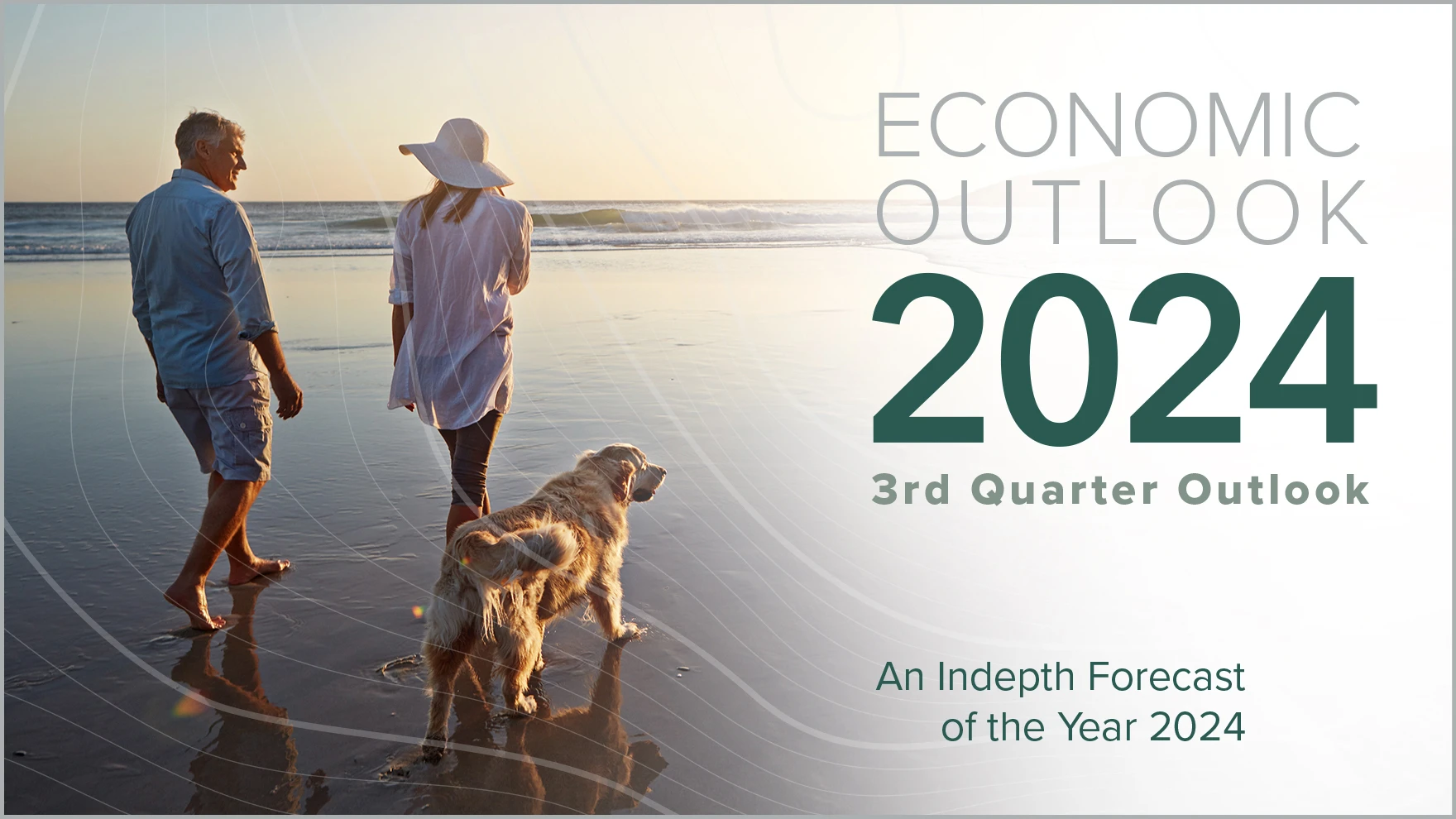 ECONOMIC OUTLOOK
2024
3rd Quarter Outlook

An Indepth Forecast of the Year 2024